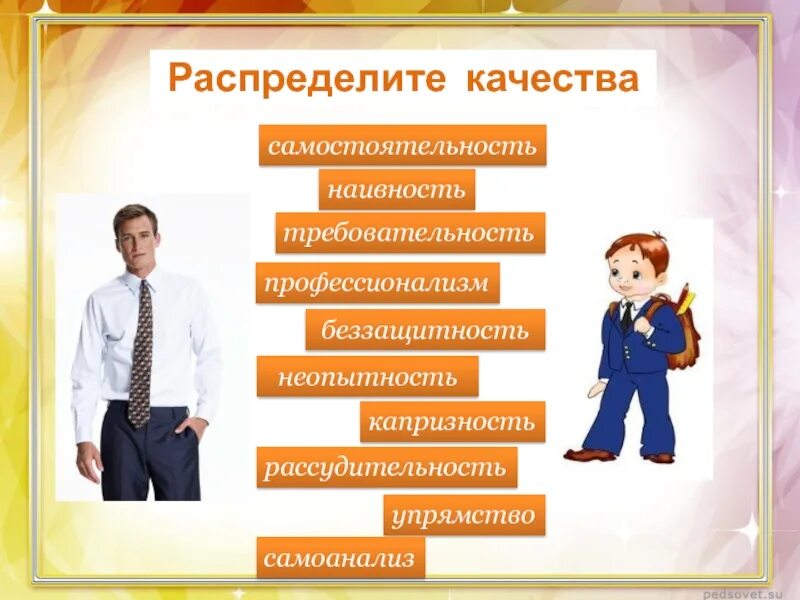 Распределите качества

самостоятельность

наивность

требовательность

профессионализм

беззащитность

неопытность

капризность

рассудительность

упрямство

самоанализ

pedsovet.su